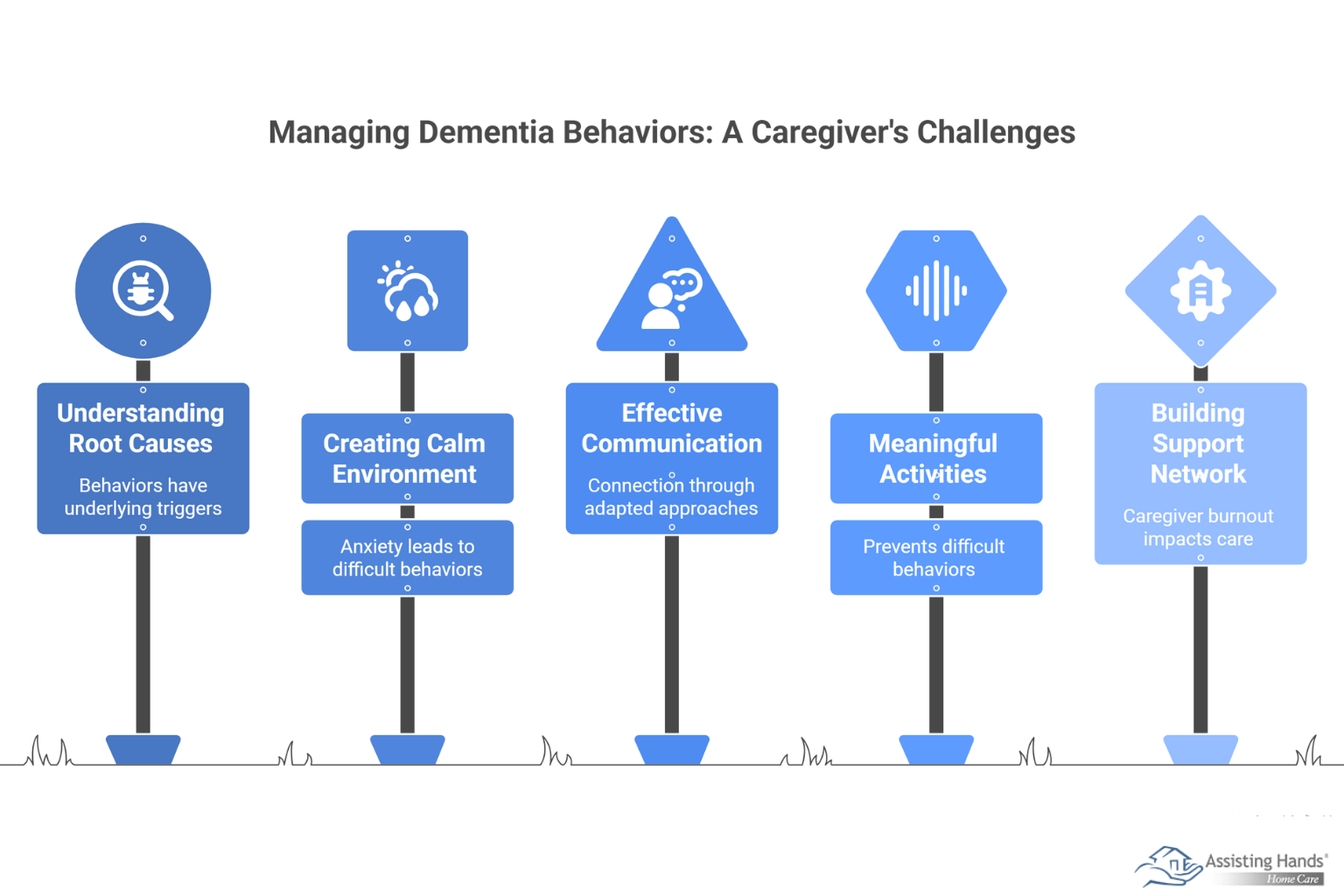 Managing Dementia Behaviors: A Caregiver's Challenges

Understanding Root Causes

Behaviors have underlying triggers

Creating Calm Environment

Anxiety leads to difficult behaviors

Effective Communication

Connection through adapted approaches

Meaningful Activities

Prevents difficult behaviors

Building Support Network

Caregiver burnout impacts care

Assisting Hands®
Home Care